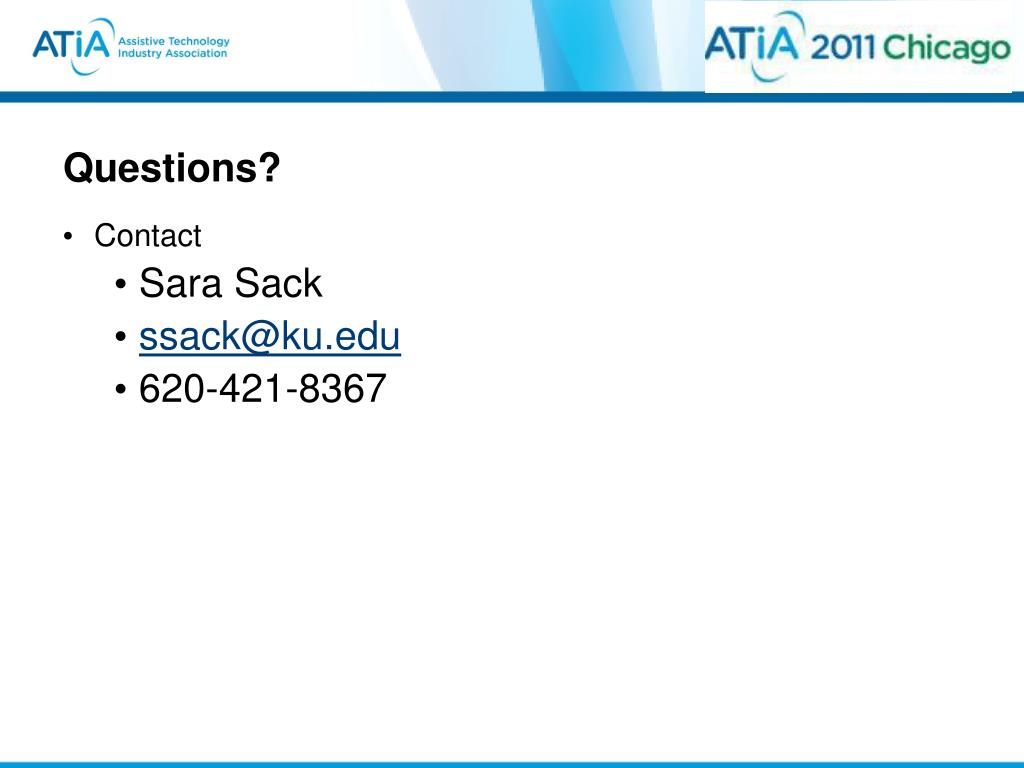 ATiA Assistive Technology Industry Association

ATiA 2011 Chicago

Questions?

• Contact
 • Sara Sack
 • ssack@ku.edu
 • 620-421-8367